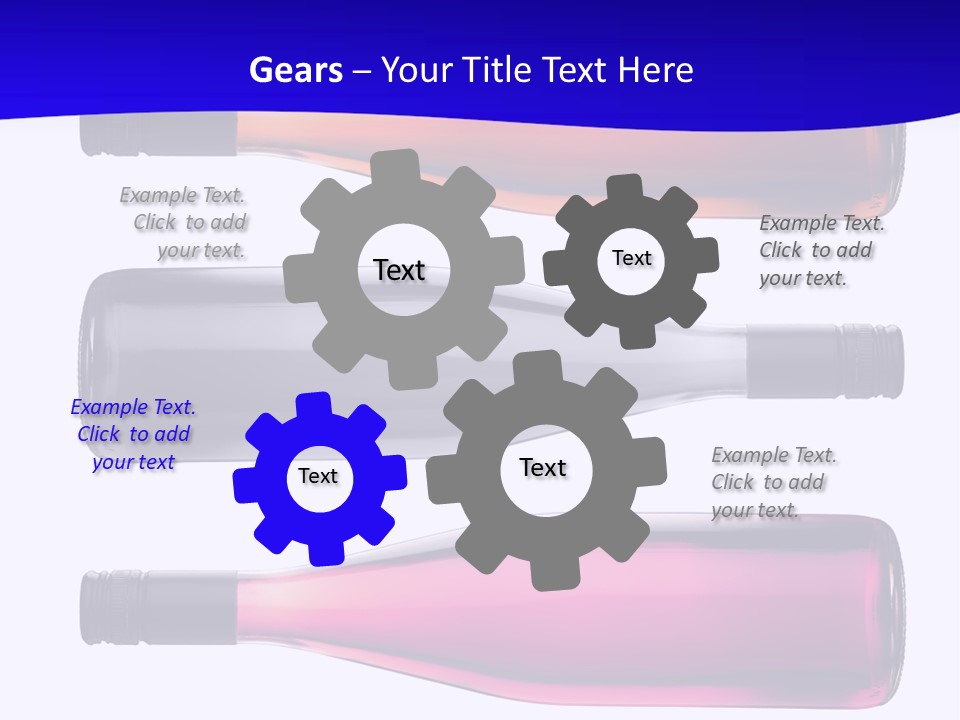 Gears – Your Title Text Here

Example Text. Click to add your text.

Text

Text

Example Text. Click to add your text.

Example Text. Click to add your text

Text

Text

Example Text. Click to add your text.